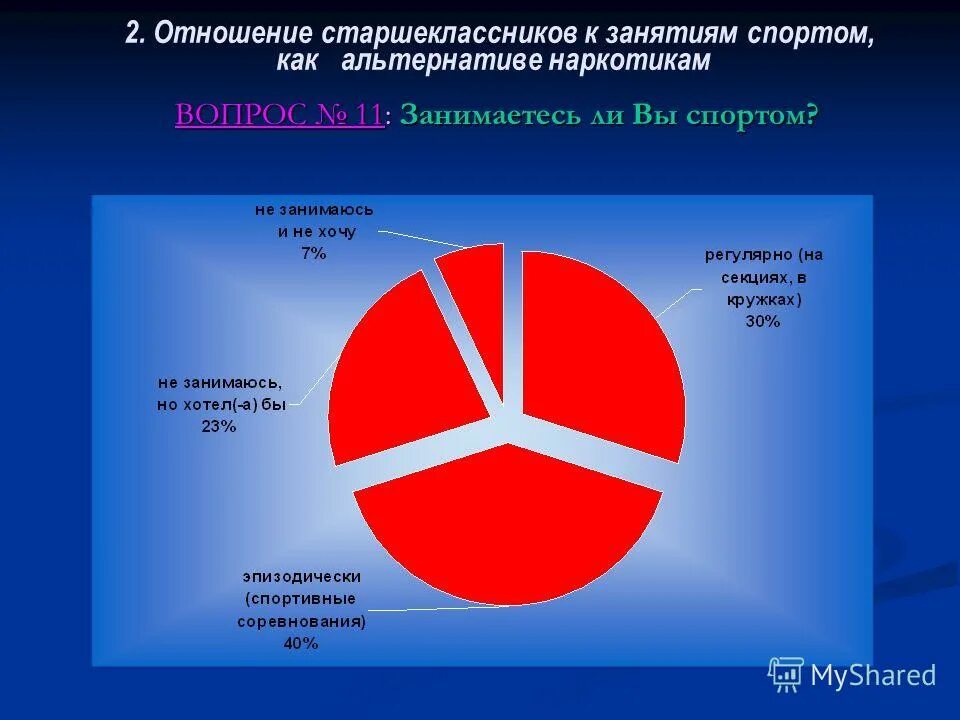 2. Отношение старшеклассников к занятиям спортом, как альтернативе наркотикам

ВОПРОС № 11: Занимаетесь ли Вы спортом?

не занимаюсь и не хочу 7%

регулярно (на секциях, в кружках) 30%

не занимаюсь, но хотел(-а) бы 23%

эпизодически (спортивные соревнования) 40%

MyShared